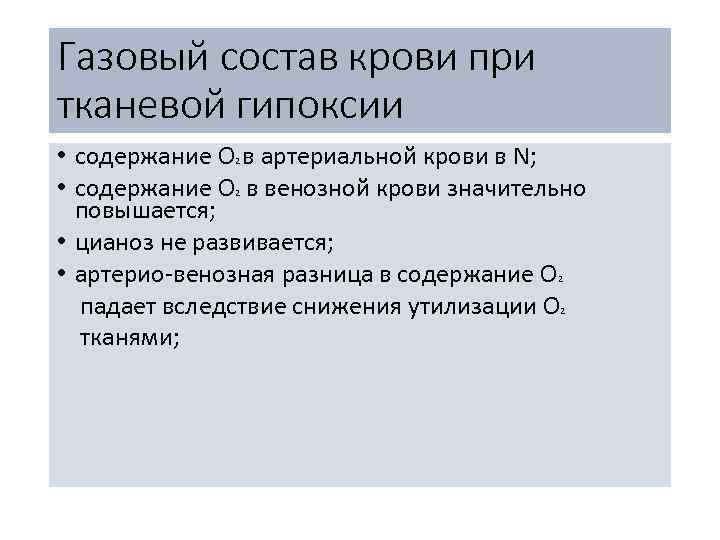 Газовый состав крови при тканевой гипоксии

• содержание $O_2$ в артериальной крови в N;
• содержание $O_2$ в венозной крови значительно повышается;
• цианоз не развивается;
• артерио-венозная разница в содержание $O_2$ падает вследствие снижения утилизации $O_2$ тканями;